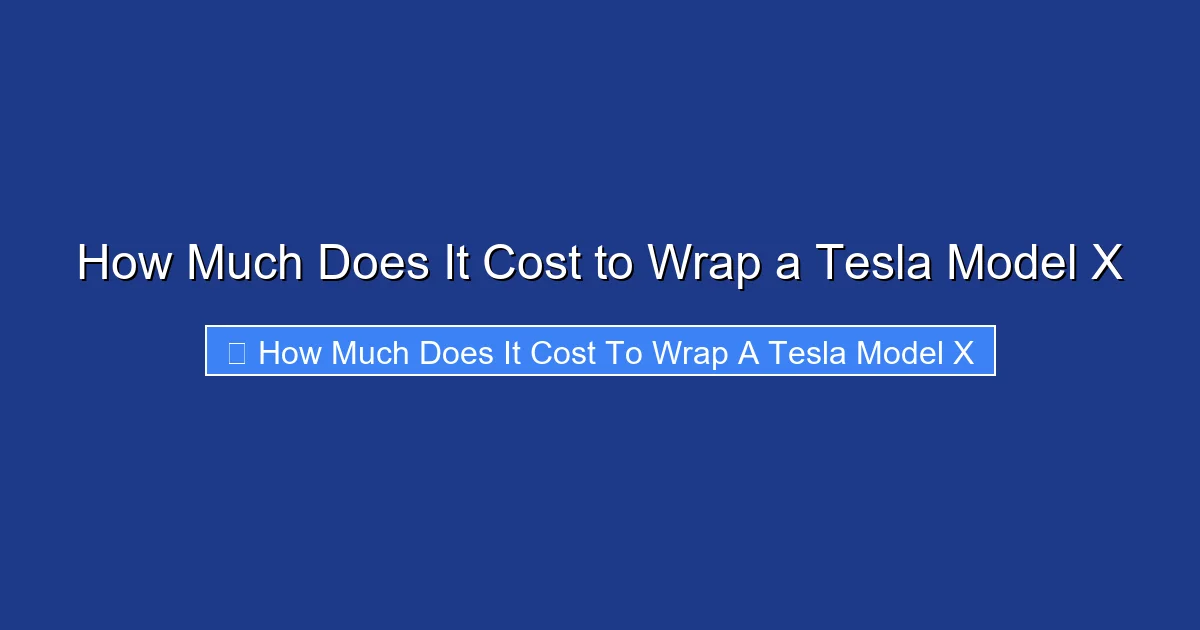 How Much Does It Cost to Wrap a Tesla Model X

How Much Does It Cost To Wrap A Tesla Model X